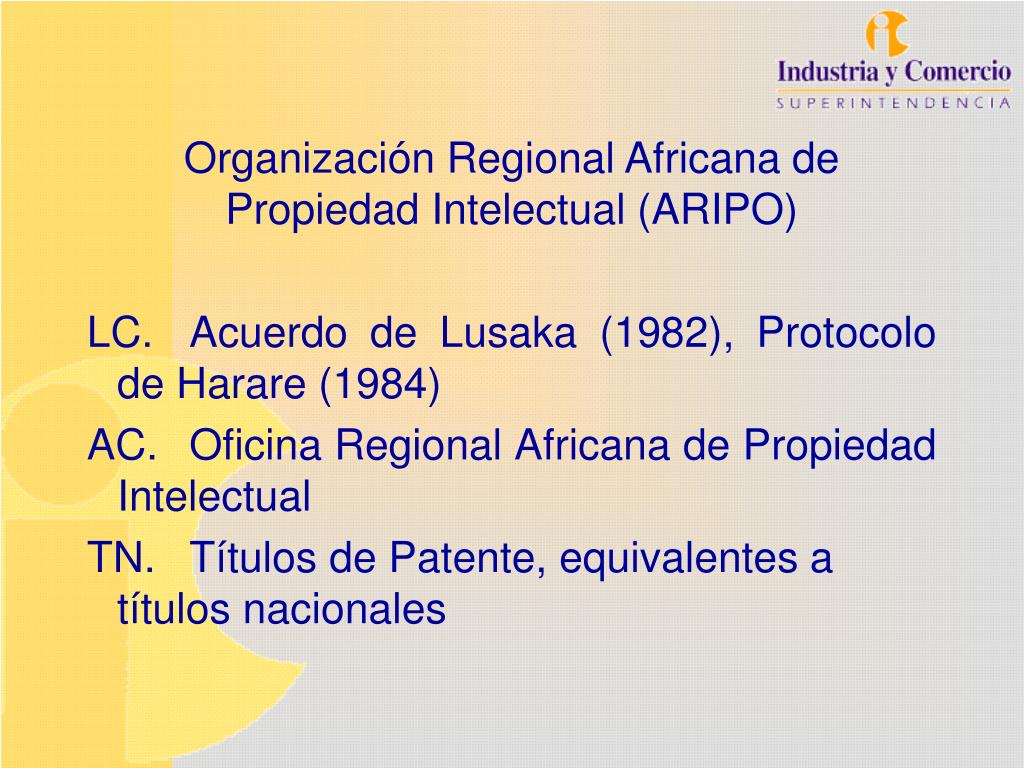 Industria y Comercio
SUPERINTENDENCIA

Organización Regional Africana de Propiedad Intelectual (ARIPO)

LC. Acuerdo de Lusaka (1982), Protocolo de Harare (1984)

AC. Oficina Regional Africana de Propiedad Intelectual

TN. Títulos de Patente, equivalentes a títulos nacionales